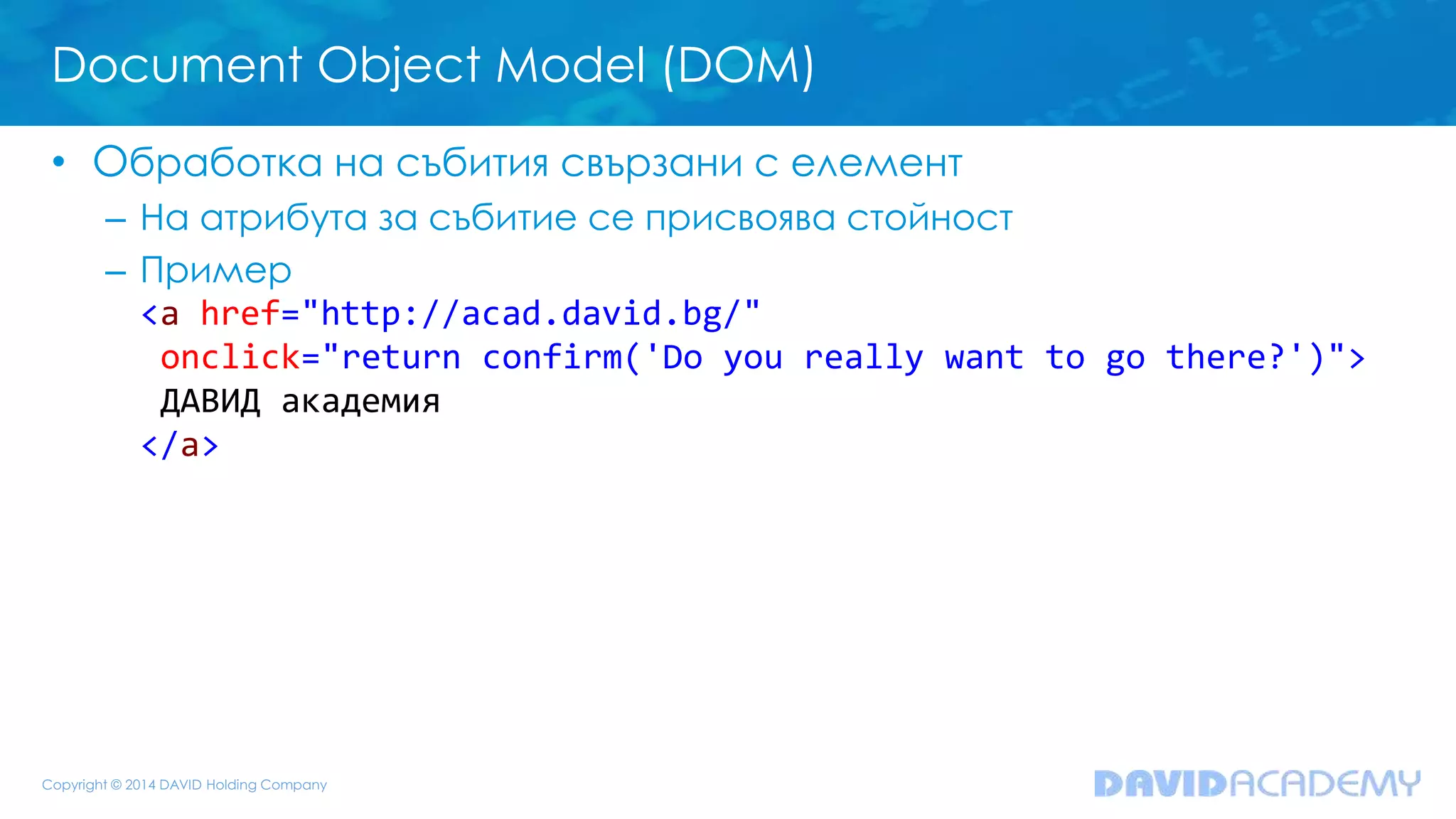 Document Object Model (DOM)

• Обработка на събития свързани с елемент
– На атрибута за събитие се присвоява стойност
– Пример
<a href="http://acad.david.bg/"
onclick="return confirm('Do you really want to go there?')">
ДАВИД академия
</a>

Copyright © 2014 DAVID Holding Company

DAVIDACADEMY